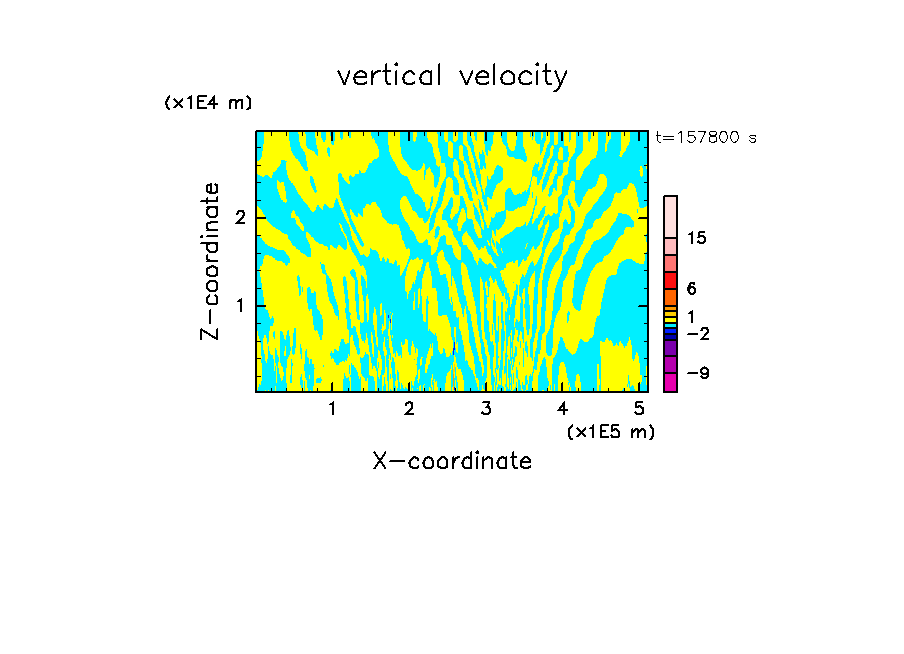 vertical velocity

(x1E4 m)

t=157800 s

Z-coordinate

2

1

15

6

1

−2

−9

1 2 3 4 5

(x1E5 m)

X-coordinate